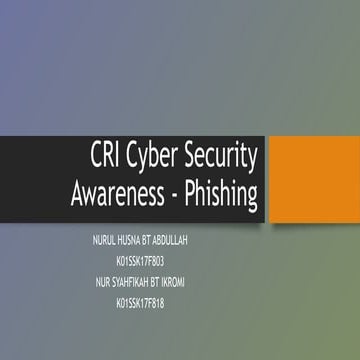 CRI Cyber Security Awareness - Phishing

NURUL HUSNA BT ABDULLAH

K01SSK17F803

NUR SYAHFIKAH BT IKROMI

K01SSK17F818